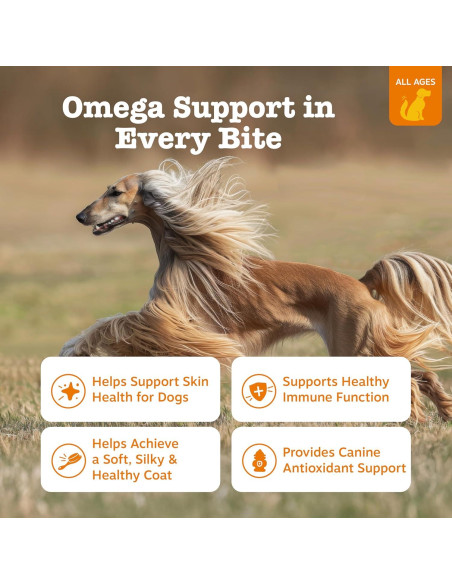 ALL AGES

Omega Support in Every Bite

Helps Support Skin Health for Dogs

Supports Healthy Immune Function

Helps Achieve a Soft, Silky & Healthy Coat

Provides Canine Antioxidant Support